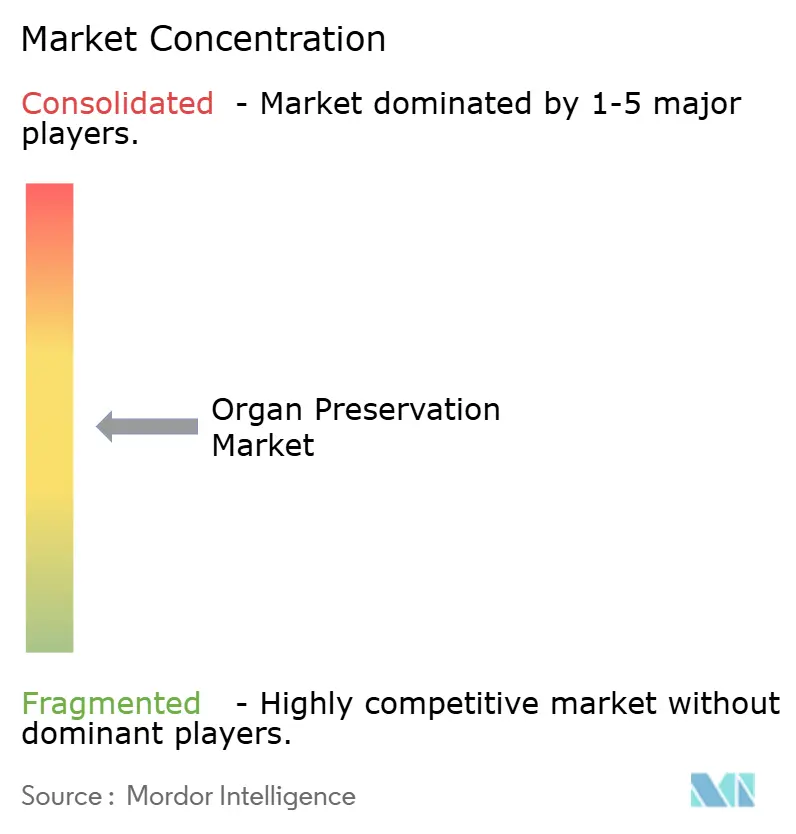 Market Concentration

Consolidated - Market dominated by 1-5 major players.

Organ Preservation Market

Fragmented - Highly competitive market without dominant players.

Source : Mordor Intelligence